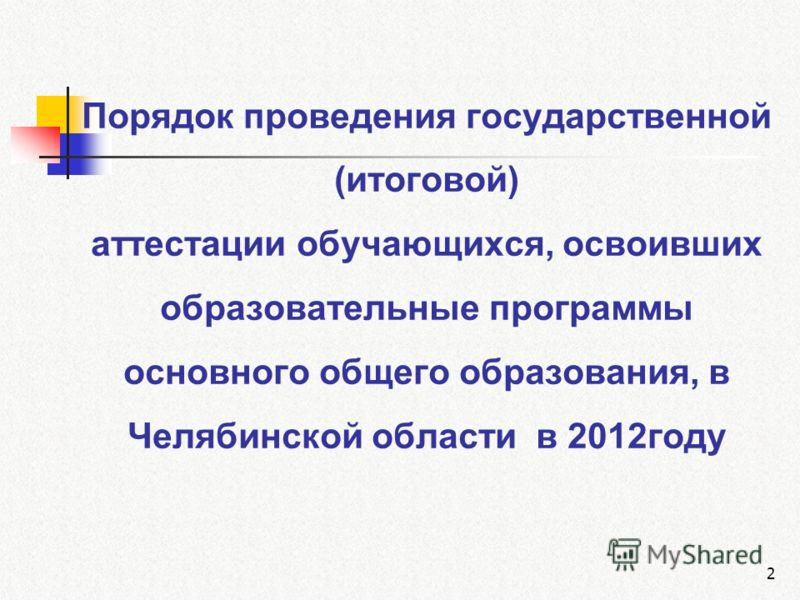 Порядок проведения государственной (итоговой) аттестации обучающихся, освоивших образовательные программы основного общего образования, в Челябинской области в 2012году

MyShared

2